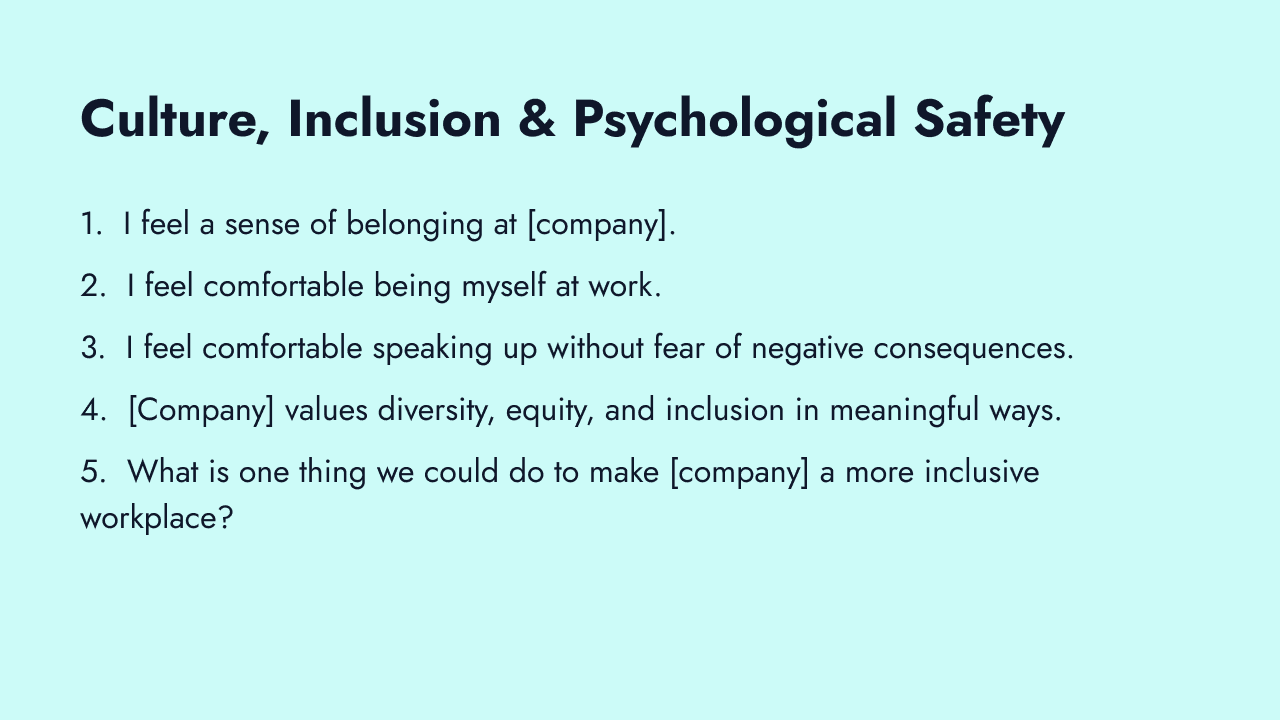 Culture, Inclusion & Psychological Safety

1. I feel a sense of belonging at [company].

2. I feel comfortable being myself at work.

3. I feel comfortable speaking up without fear of negative consequences.

4. [Company] values diversity, equity, and inclusion in meaningful ways.

5. What is one thing we could do to make [company] a more inclusive workplace?